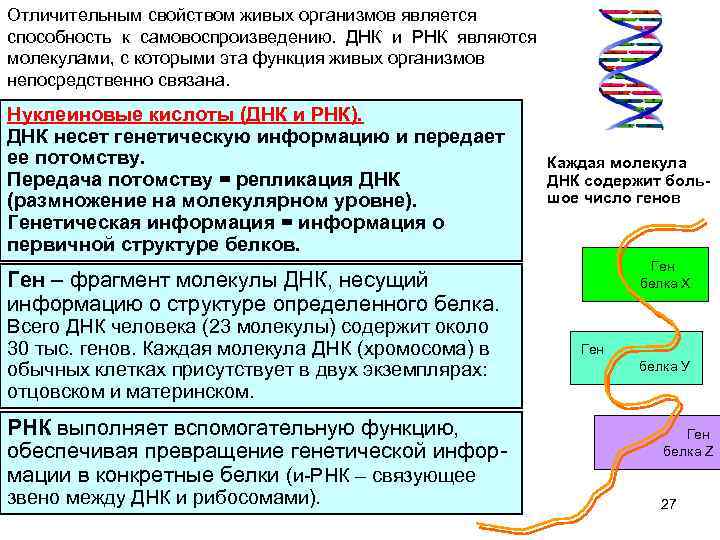 Отличительным свойством живых организмов является способность к самовоспроизведению. ДНК и РНК являются молекулами, с которыми эта функция живых организмов непосредственно связана.

Нуклеиновые кислоты (ДНК и РНК).
ДНК несет генетическую информацию и передает ее потомству.
Передача потомству = репликация ДНК (размножение на молекулярном уровне).
Генетическая информация = информация о первичной структуре белков.

Ген – фрагмент молекулы ДНК, несущий информацию о структуре определенного белка. Всего ДНК человека (23 молекулы) содержит около 30 тыс. генов. Каждая молекула ДНК (хромосома) в обычных клетках присутствует в двух экземплярах: отцовском и материнском.

РНК выполняет вспомогательную функцию, обеспечивая превращение генетической информации в конкретные белки (и-РНК – связующее звено между ДНК и рибосомами).

Каждая молекула ДНК содержит большое число генов

Ген белка X

Ген белка У

Ген белка Z

27